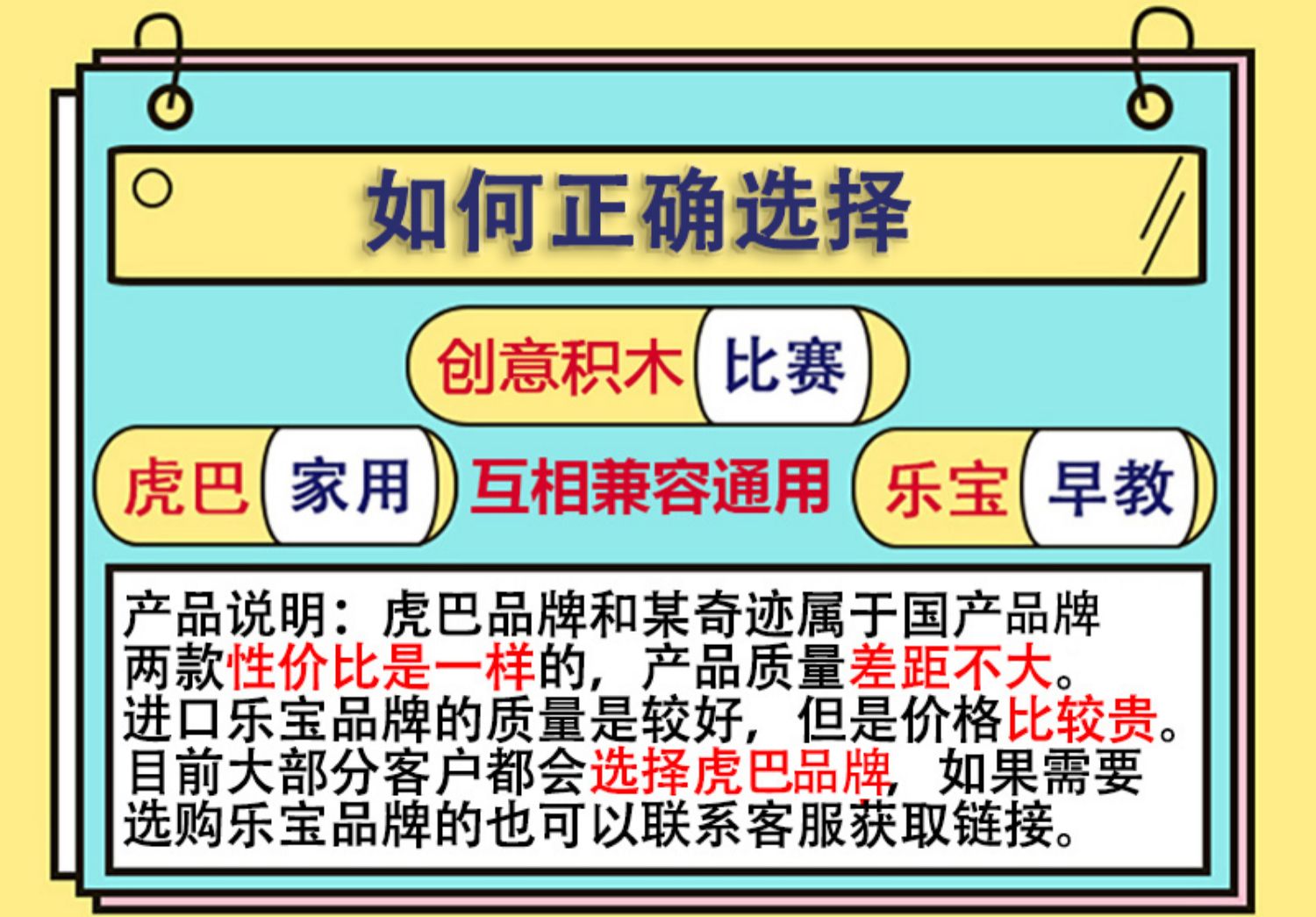 如何正确选择

创意积木 比赛

虎巴 家用 互相兼容通用 乐宝 早教

产品说明：虎巴品牌和某奇迹属于国产品牌两款性价比是一样的，产品质量差距不大。进口乐宝品牌的质量是较好，但是价格比较贵。目前大部分客户都会选择虎巴品牌，如果需要选购乐宝品牌的也可以联系客服获取链接。